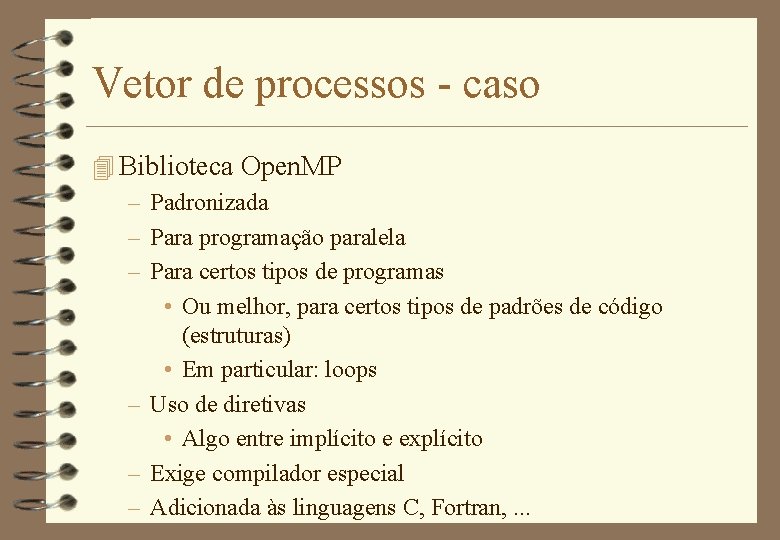 Vetor de processos - caso

Biblioteca OpenMP
– Padronizada
– Para programação paralela
– Para certos tipos de programas
• Ou melhor, para certos tipos de padrões de código (estruturas)
• Em particular: loops
– Uso de diretivas
• Algo entre implícito e explícito
– Exige compilador especial
– Adicionada às linguagens C, Fortran, ...